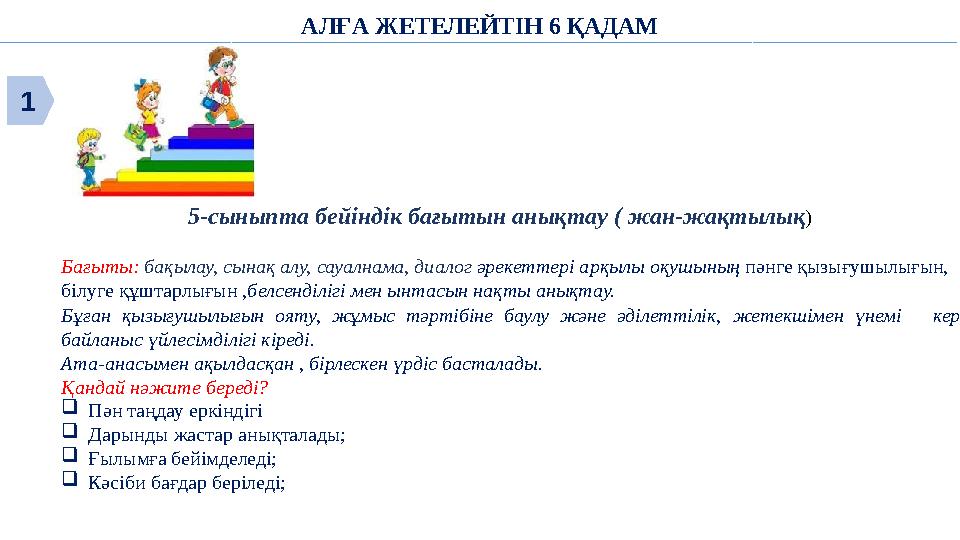 АЛҒА ЖЕТЕЛЕЙТІН 6 ҚАДАМ

1

5-сыныпта бейіндік бағытын анықтау ( жан-жақтылық)

Бағыты: бақылау, сынақ алу, сауалнама, диалог әрекеттері арқылы оқушының пәнге қызығушылығын, білуге құштарлығын ,белсенділігі мен ынтасын нақты анықтау.
Бұған қызығушылығын ояту, жұмыс тәртібіне баулу және әділеттілік, жетекшімен үнемі кер байланыс үйлесімділігі кіреді.
Ата-анасымен ақылдасқан , бірлескен үрдіс басталады.
Қандай нәжите береді?
❑ Пән таңдау еркіндігі
❑ Дарынды жастар анықталады;
❑ Ғылымға бейімделеді;
❑ Кәсіби бағдар беріледі;